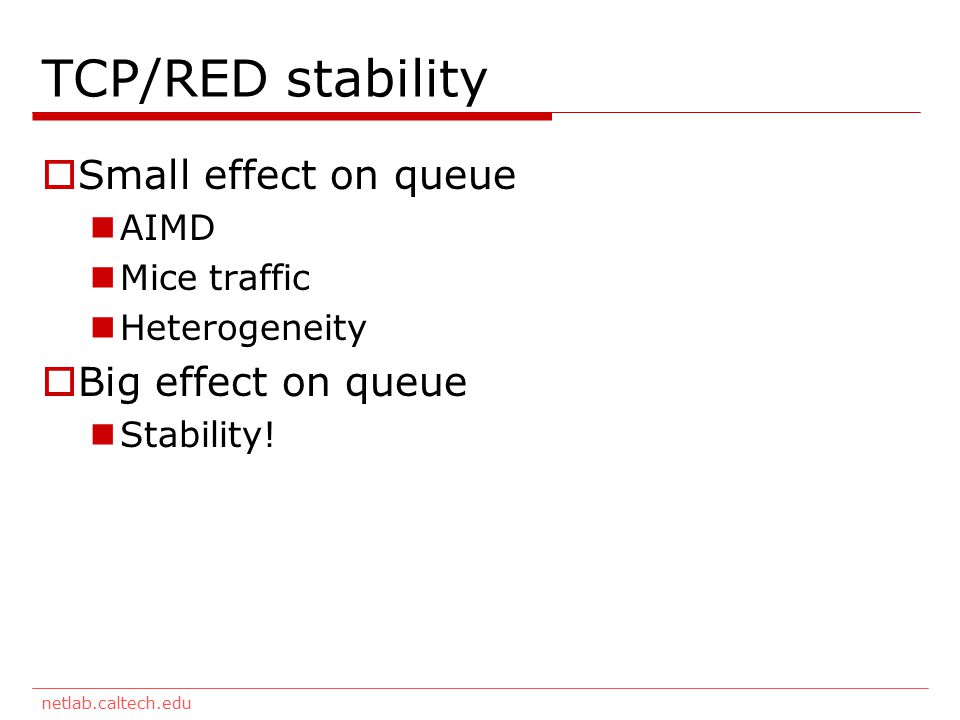 TCP/RED stability

Small effect on queue
AIMD
Mice traffic
Heterogeneity

Big effect on queue
Stability!

netlab.caltech.edu